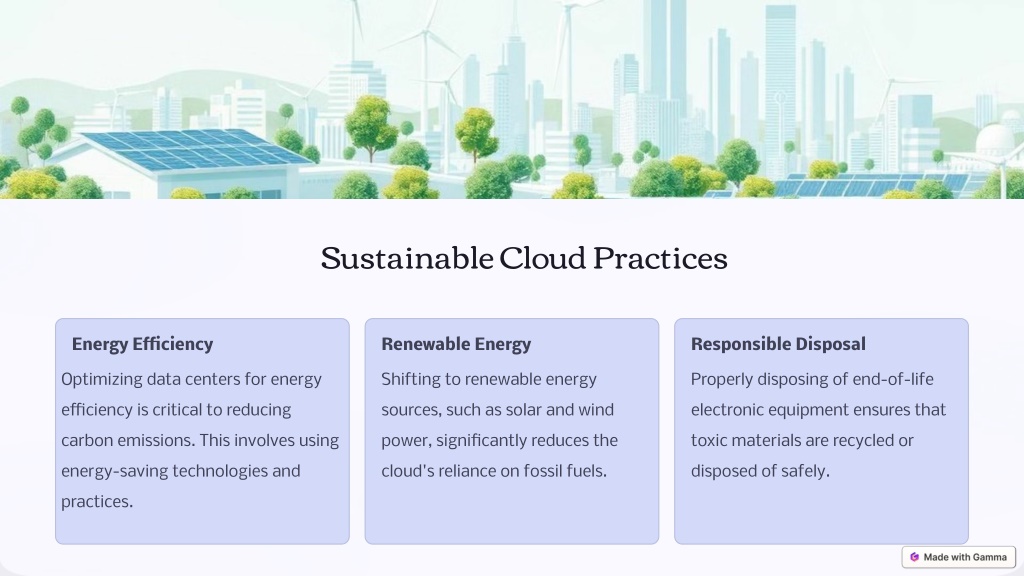 Sustainable Cloud Practices

Energy Efficiency

Optimizing data centers for energy efficiency is critical to reducing carbon emissions. This involves using energy-saving technologies and practices.

Renewable Energy

Shifting to renewable energy sources, such as solar and wind power, significantly reduces the cloud's reliance on fossil fuels.

Responsible Disposal

Properly disposing of end-of-life electronic equipment ensures that toxic materials are recycled or disposed of safely.

Made with Gamma